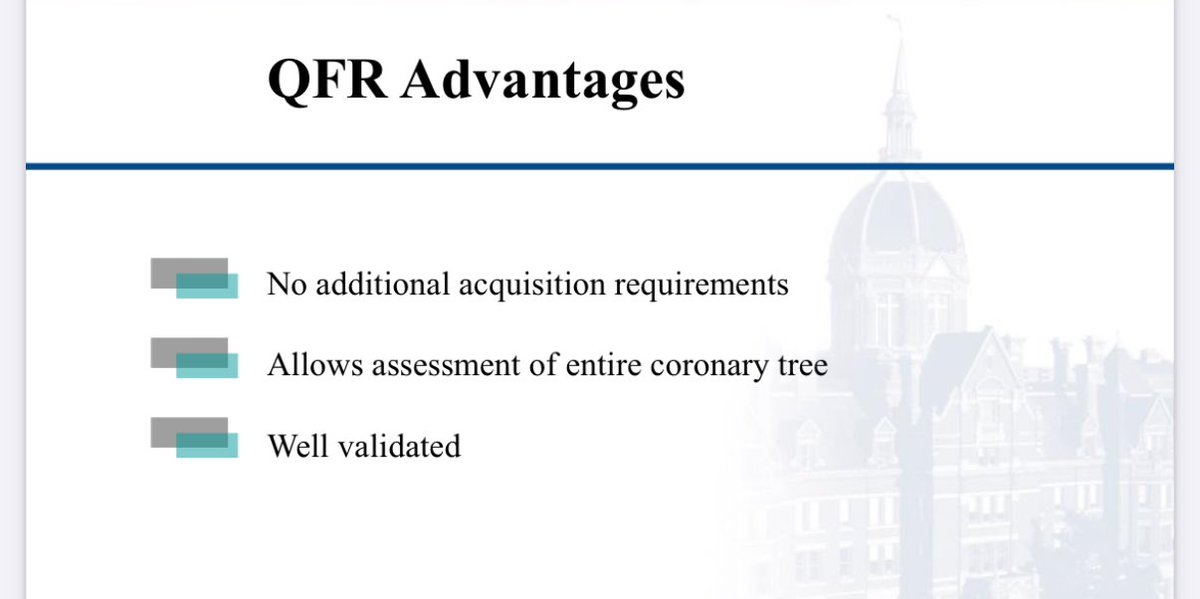 QFR Advantages

No additional acquisition requirements

Allows assessment of entire coronary tree

Well validated